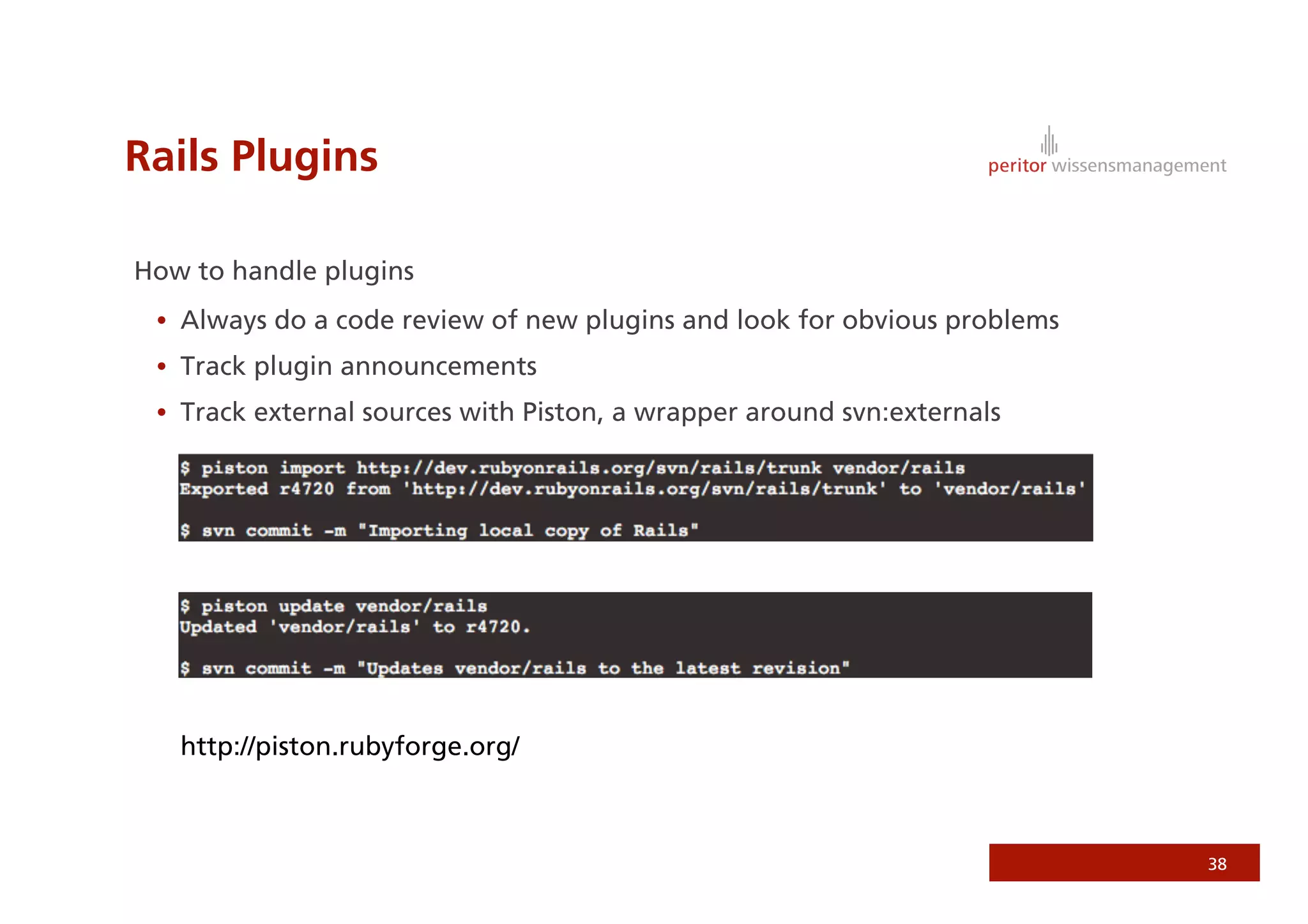 Rails Plugins

peritor wissensmanagement

How to handle plugins

• Always do a code review of new plugins and look for obvious problems

• Track plugin announcements

• Track external sources with Piston, a wrapper around svn:externals

$ piston import http://dev.rubyonrails.org/svn/rails/trunk vendor/rails
Exported r4720 from 'http://dev.rubyonrails.org/svn/rails/trunk' to 'vendor/rails'

$ svn commit -m "Importing local copy of Rails"

$ piston update vendor/rails
Updated 'vendor/rails' to r4720.

$ svn commit -m "Updates vendor/rails to the latest revision"

http://piston.rubyforge.org/

38